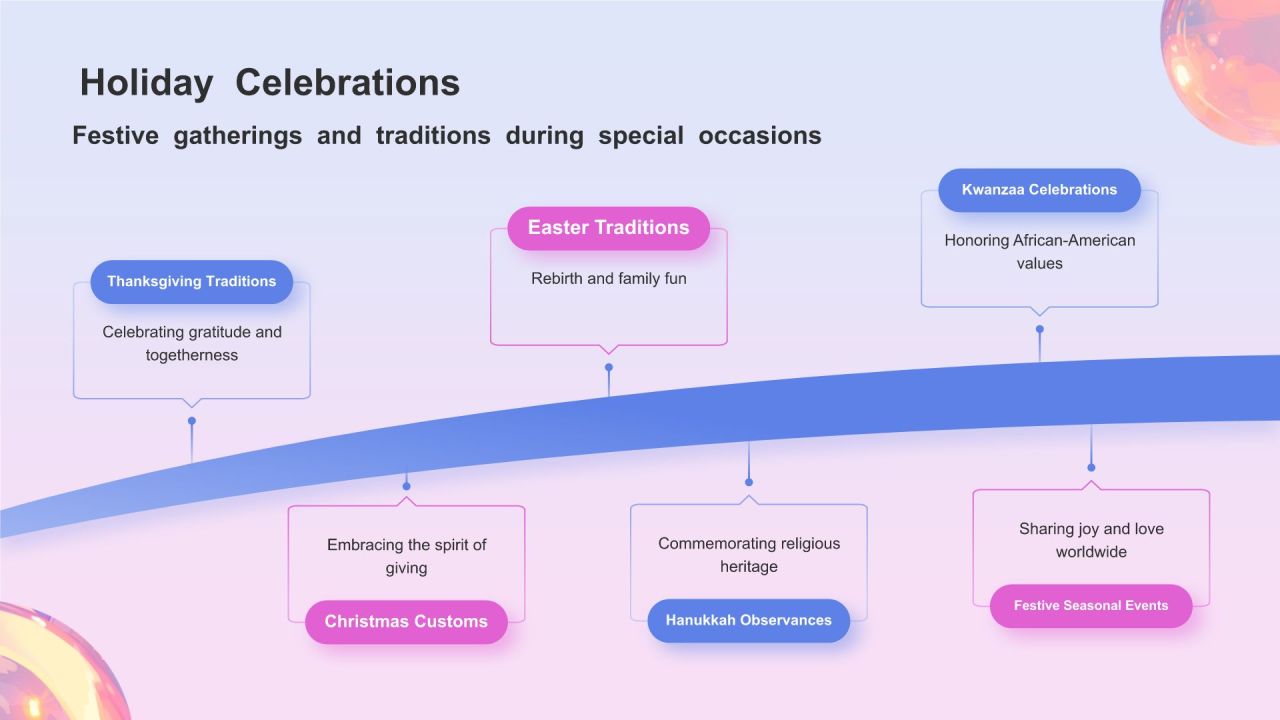 Holiday Celebrations

Festive gatherings and traditions during special occasions

Thanksgiving Traditions

Celebrating gratitude and togetherness

Embracing the spirit of giving

Christmas Customs

Easter Traditions

Rebirth and family fun

Commemorating religious heritage

Hanukkah Observances

Kwanzaa Celebrations

Honoring African-American values

Sharing joy and love worldwide

Festive Seasonal Events